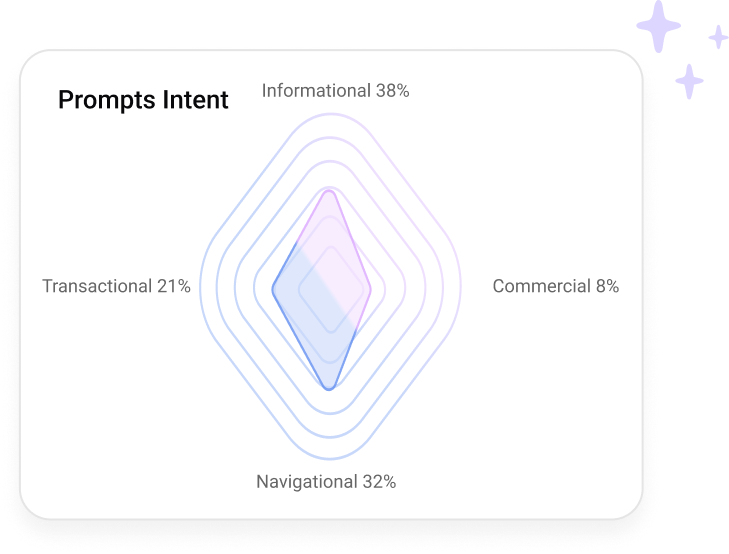 Prompts Intent

Informational 38%

Transactional 21%

Commercial 8%

Navigational 32%